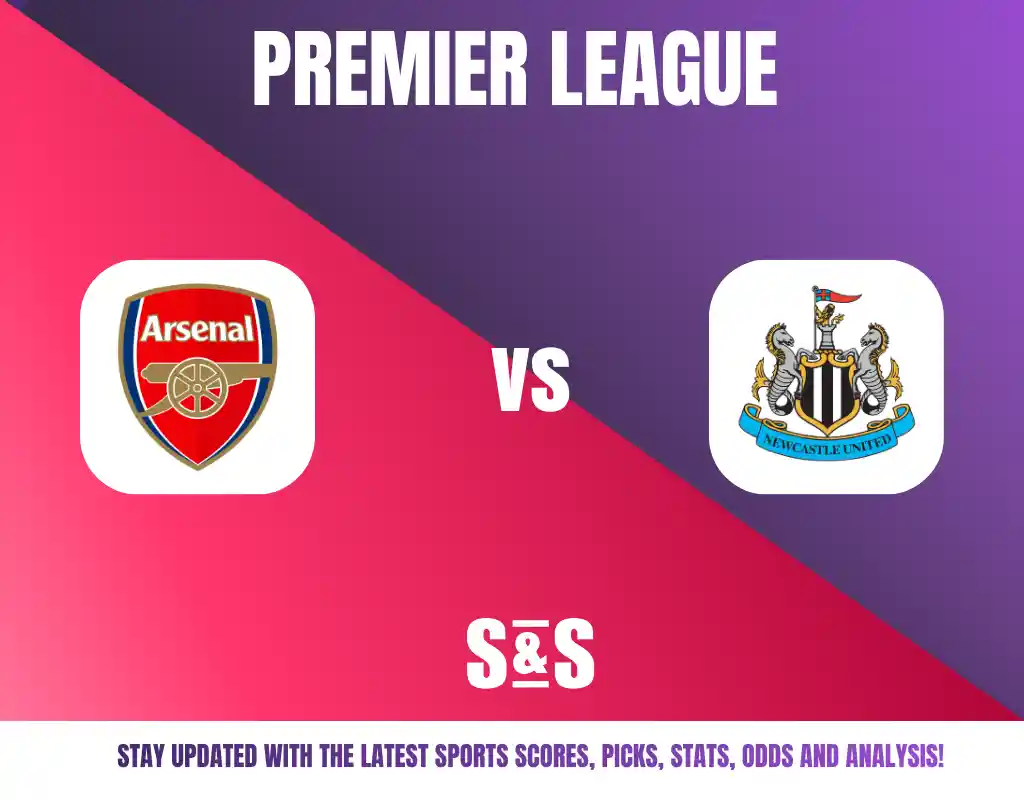 PREMIER LEAGUE

Arsenal

VS

NEWCASTLE UNITED

S&S

STAY UPDATED WITH THE LATEST SPORTS SCORES, PICKS, STATS, ODDS AND ANALYSIS!